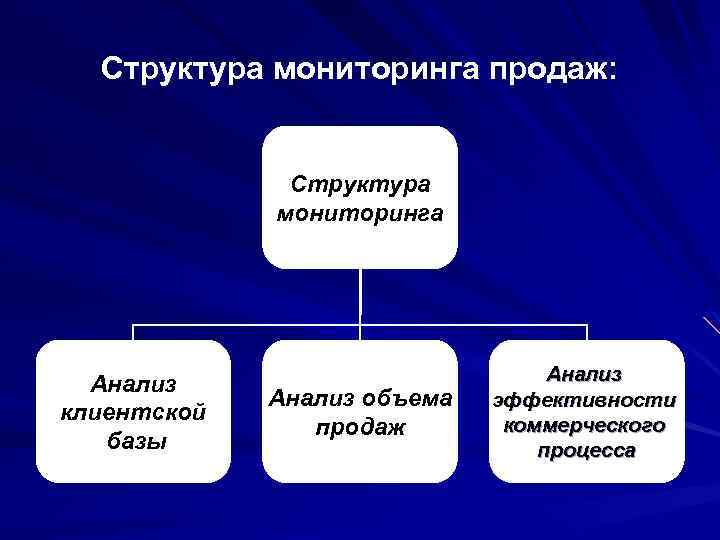 Структура мониторинга продаж:

Структура мониторинга

Анализ клиентской базы

Анализ объема продаж

Анализ эффективности коммерческого процесса